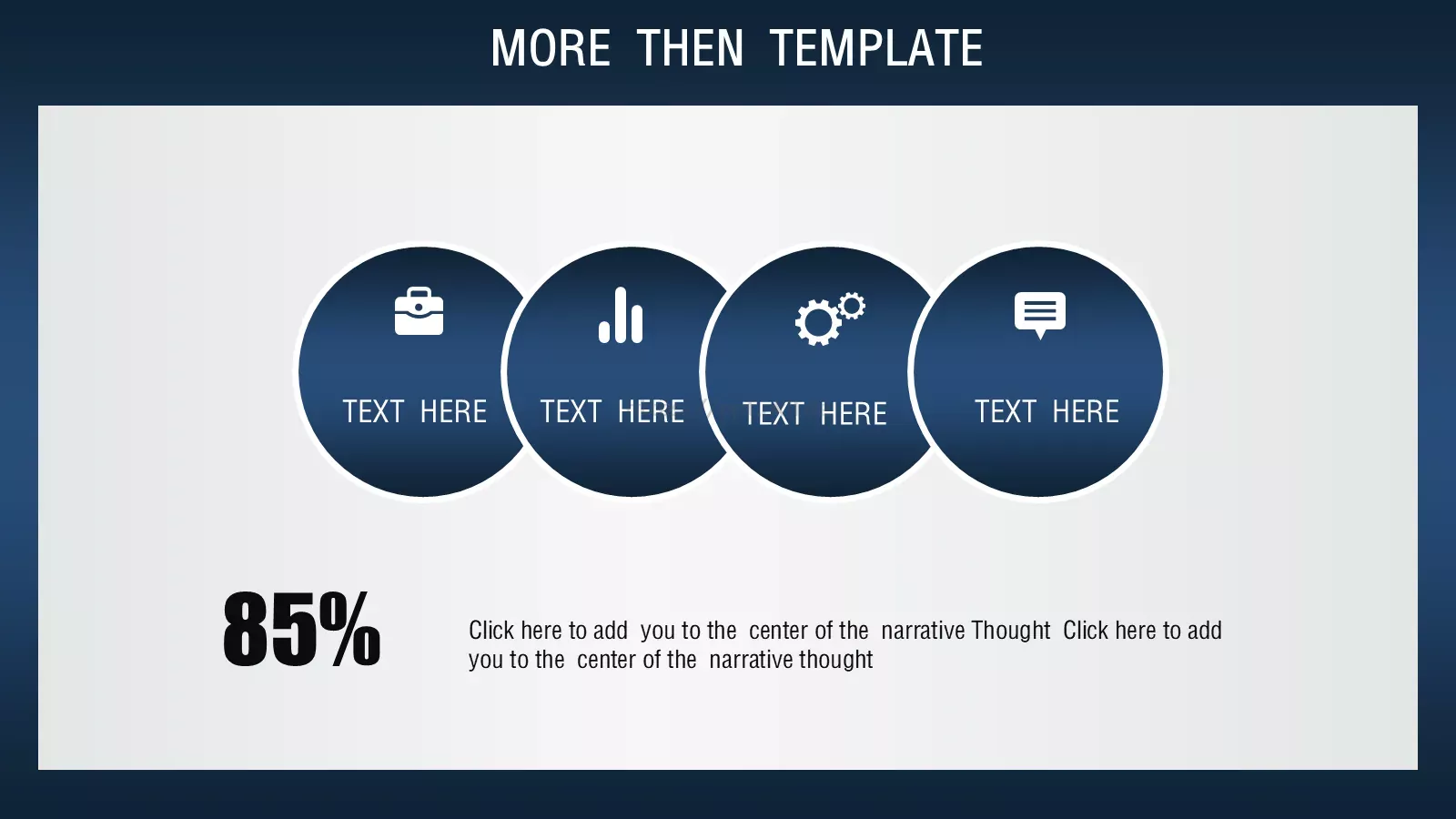 MORE THEN TEMPLATE

TEXT HERE

TEXT HERE

TEXT HERE

TEXT HERE

85%

Click here to add you to the center of the narrative Thought Click here to add you to the center of the narrative thought